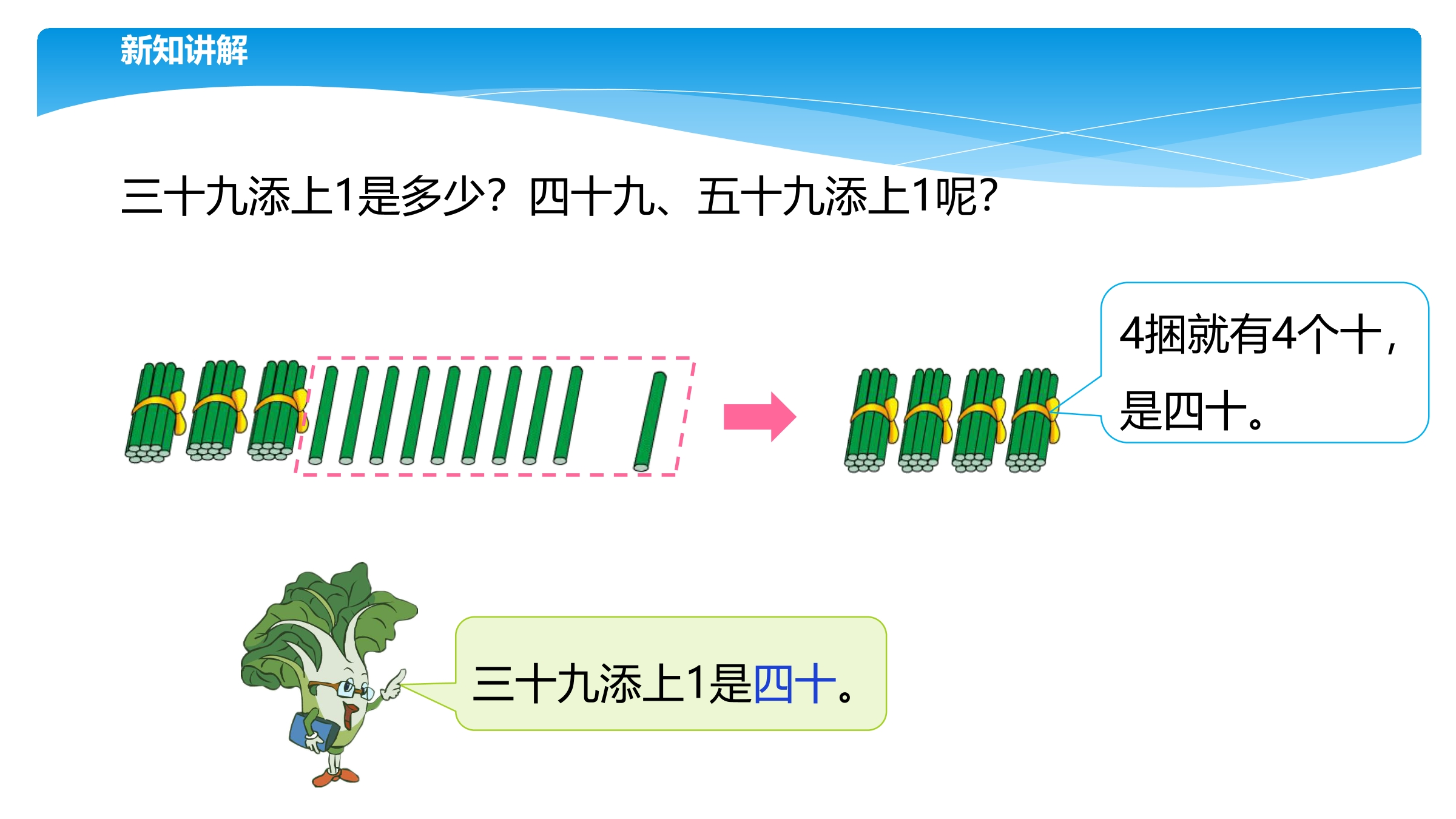 新知讲解

三十九添上1是多少？四十九、五十九添上1呢？

4捆就有4个十，是四十。

三十九添上1是四十。